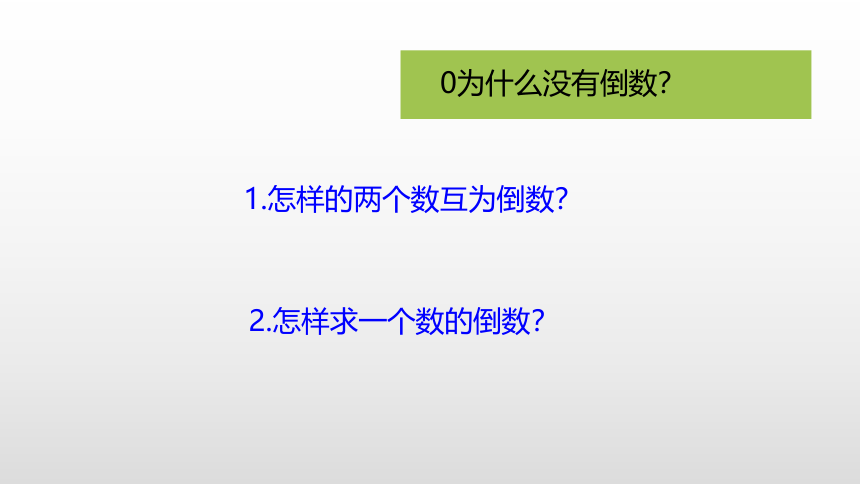 0为什么没有倒数?

1.怎样的两个数互为倒数?

2.怎样求一个数的倒数?